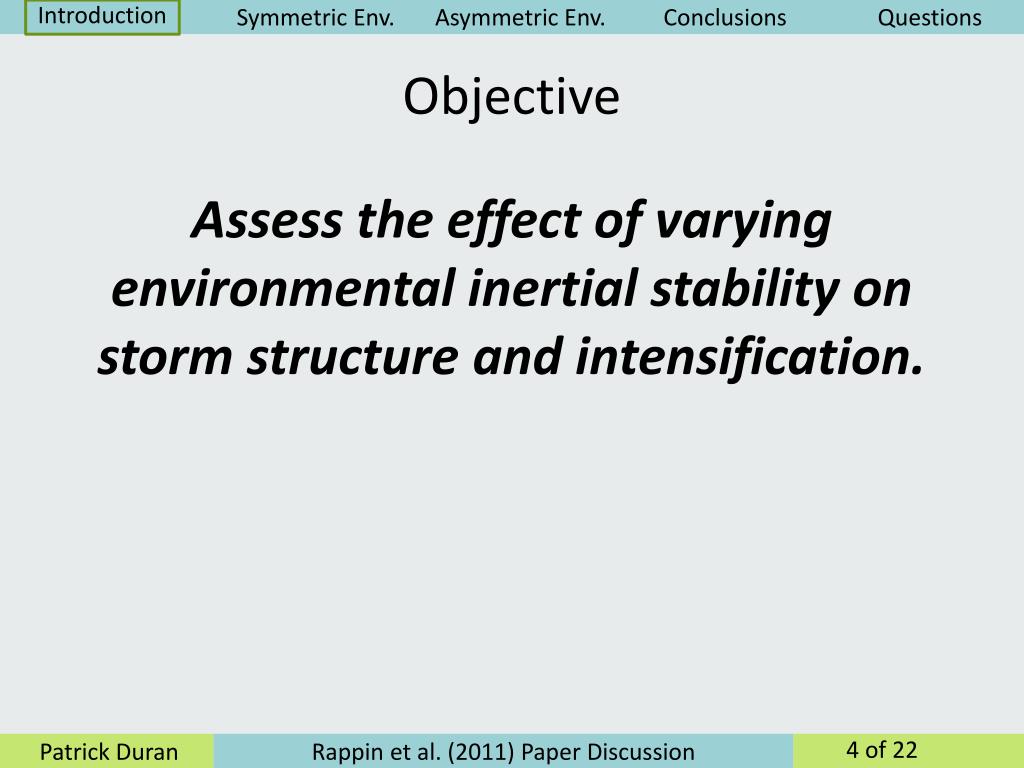 Introduction Symmetric Env. Asymmetric Env. Conclusions Questions

Objective

Assess the effect of varying environmental inertial stability on storm structure and intensification.

Patrick Duran Rappin et al. (2011) Paper Discussion 4 of 22